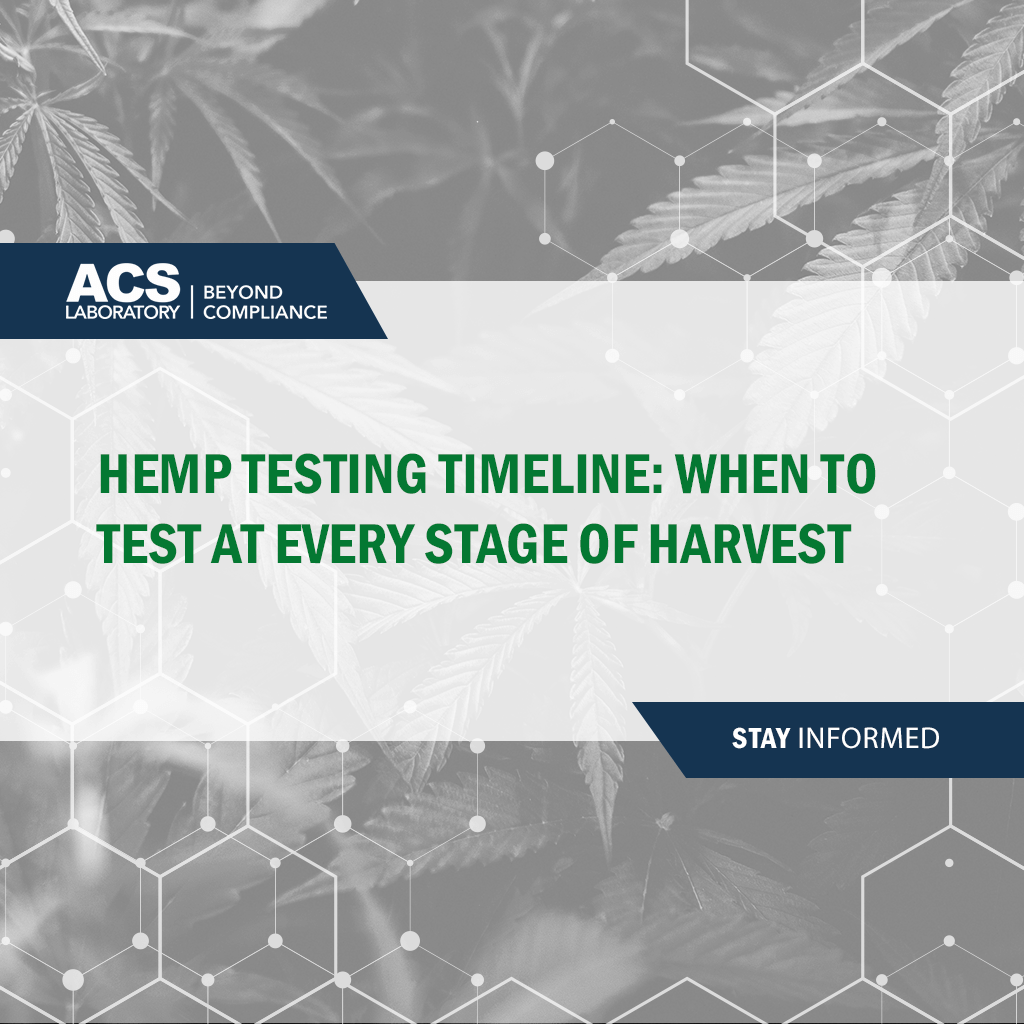 ACS LABORATORY | BEYOND COMPLIANCE

HEMP TESTING TIMELINE: WHEN TO TEST AT EVERY STAGE OF HARVEST

STAY INFORMED